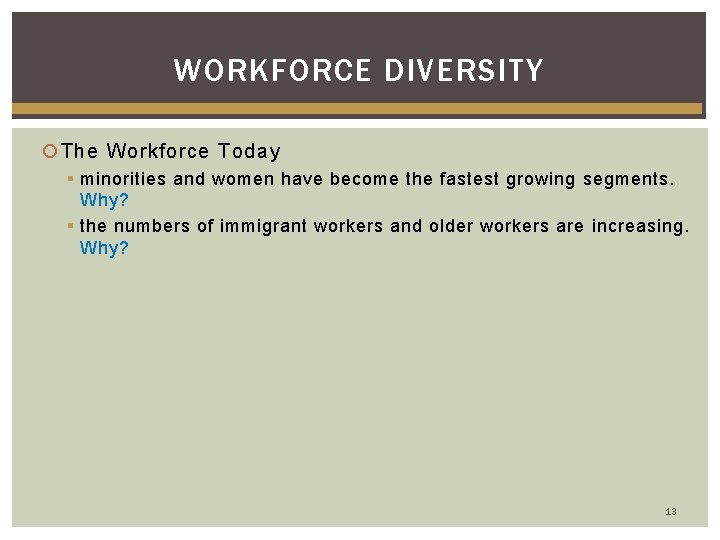 WORKFORCE DIVERSITY

The Workforce Today

minorities and women have become the fastest growing segments. Why?

the numbers of immigrant workers and older workers are increasing. Why?

13